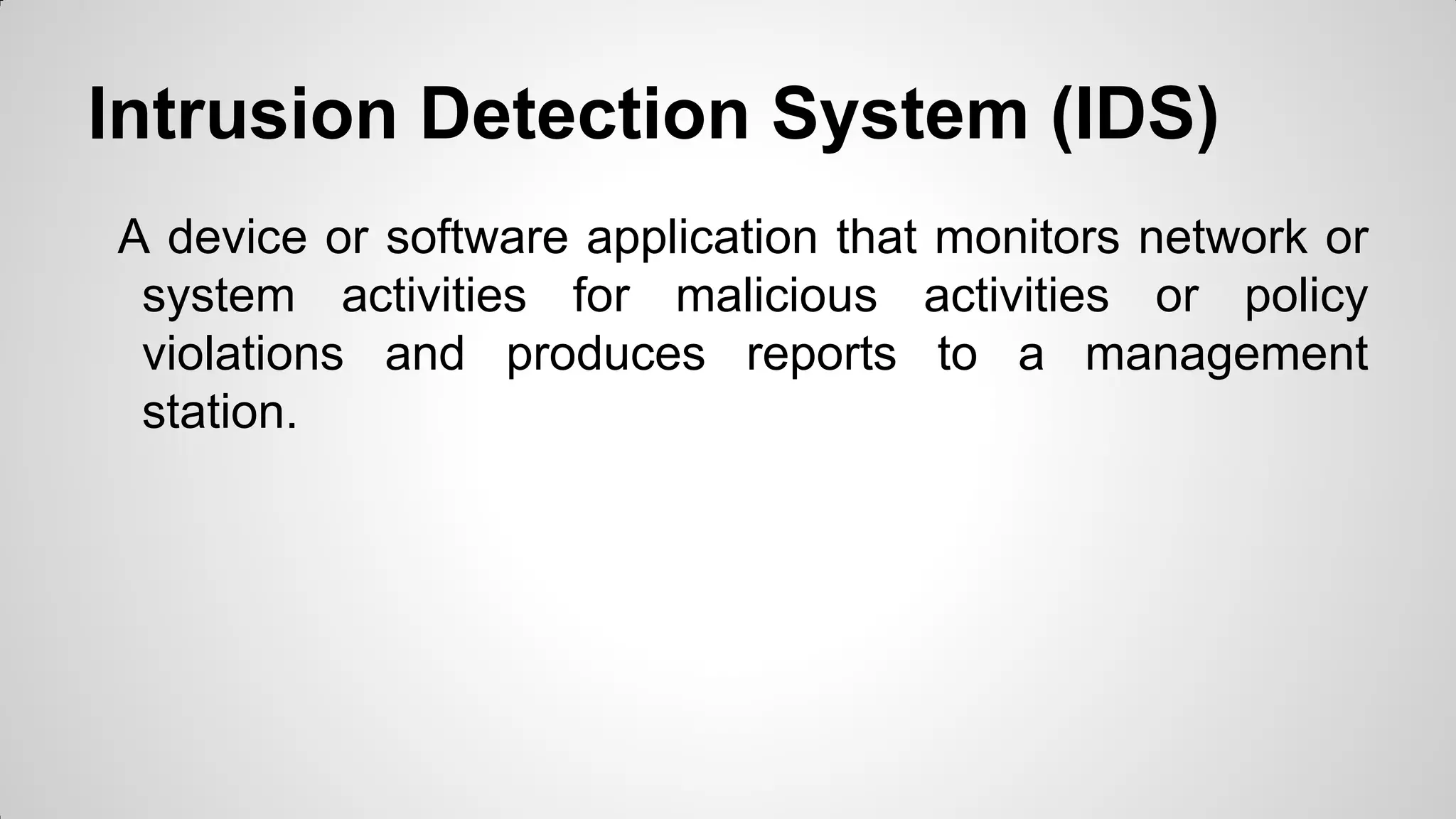 Intrusion Detection System (IDS)

A device or software application that monitors network or system activities for malicious activities or policy violations and produces reports to a management station.